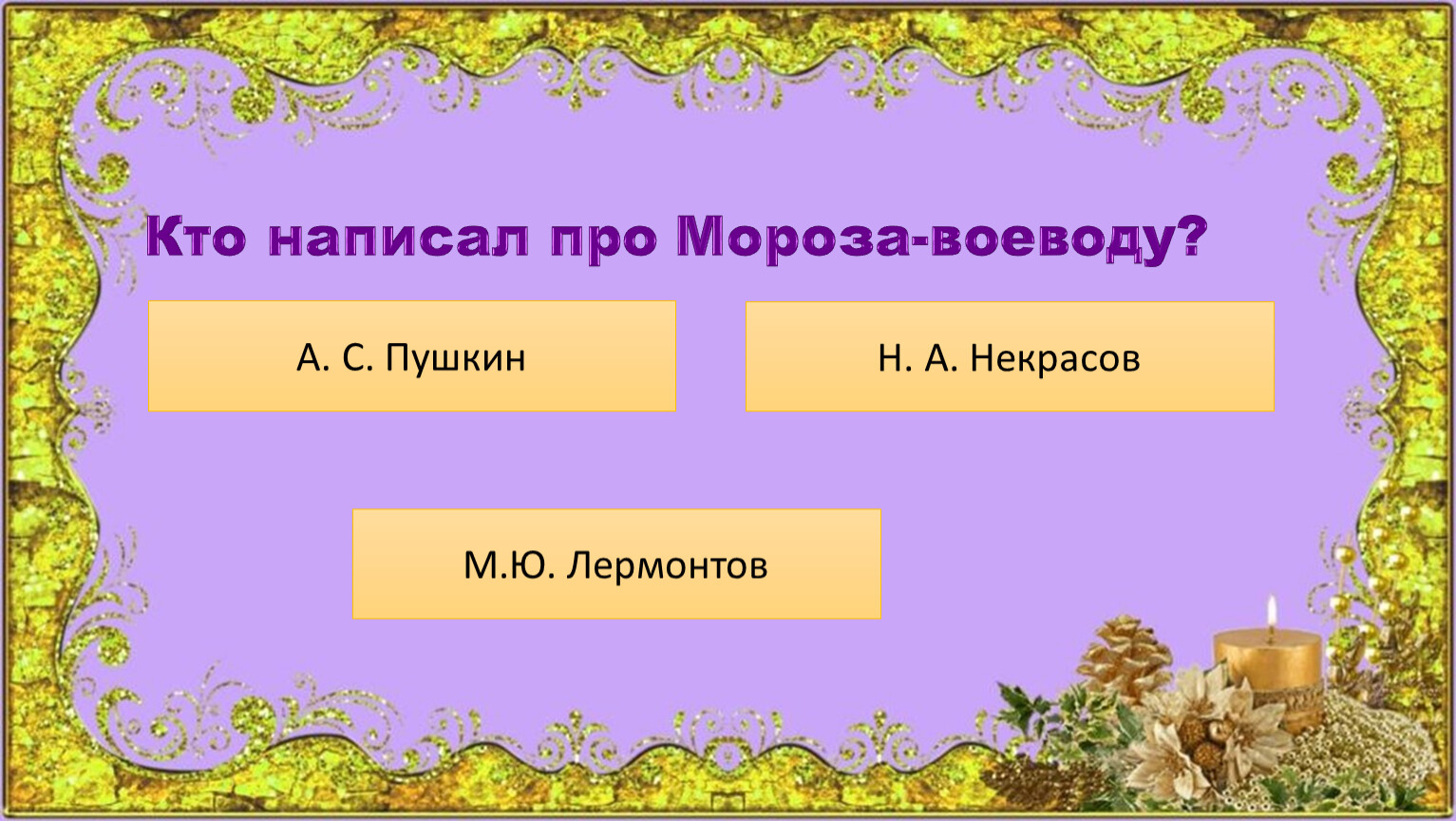 Кто написал про Мороза-воеводу?

А. С. Пушкин

Н. А. Некрасов

М.Ю. Лермонтов